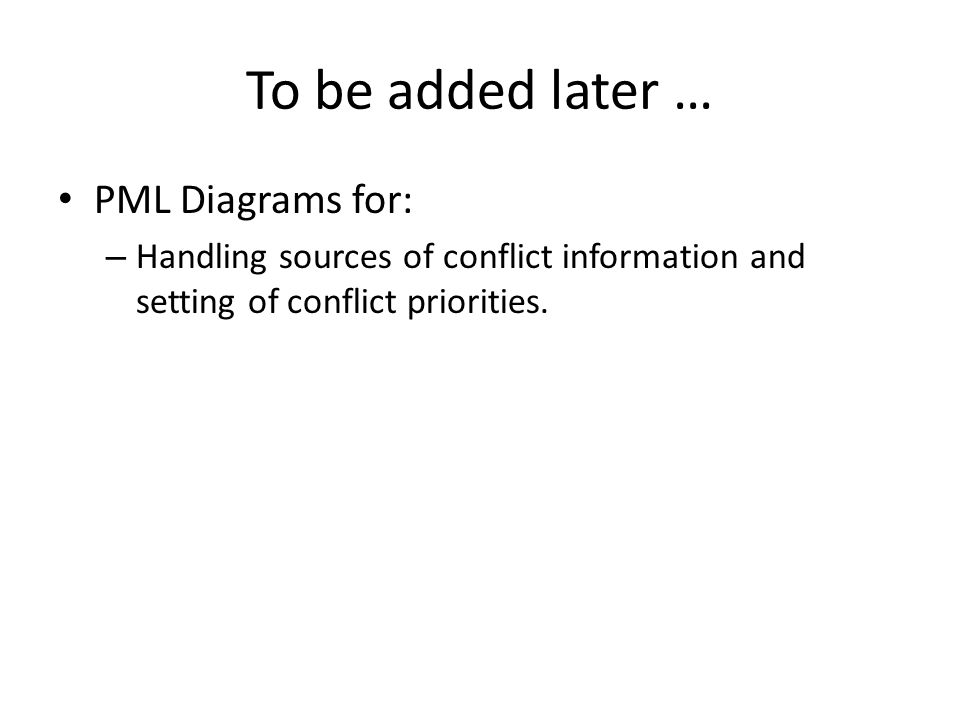 To be added later …

• PML Diagrams for:

– Handling sources of conflict information and setting of conflict priorities.